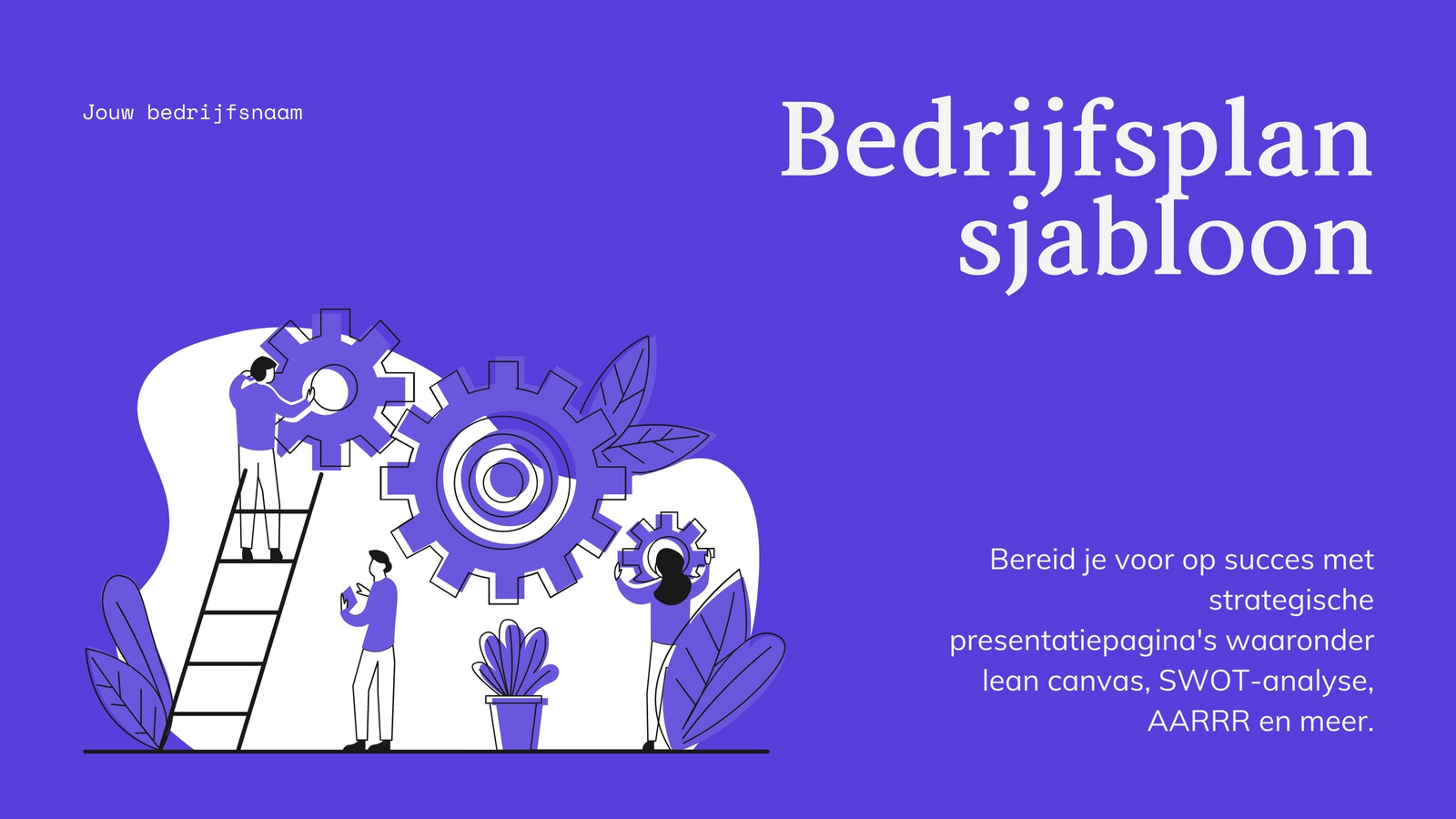 Jouw bedrijfsnaam

Bedrijfsplan sjabloon

Bereid je voor op succes met strategische presentatiepagina's waaronder lean canvas, SWOT-analyse, AARRR en meer.